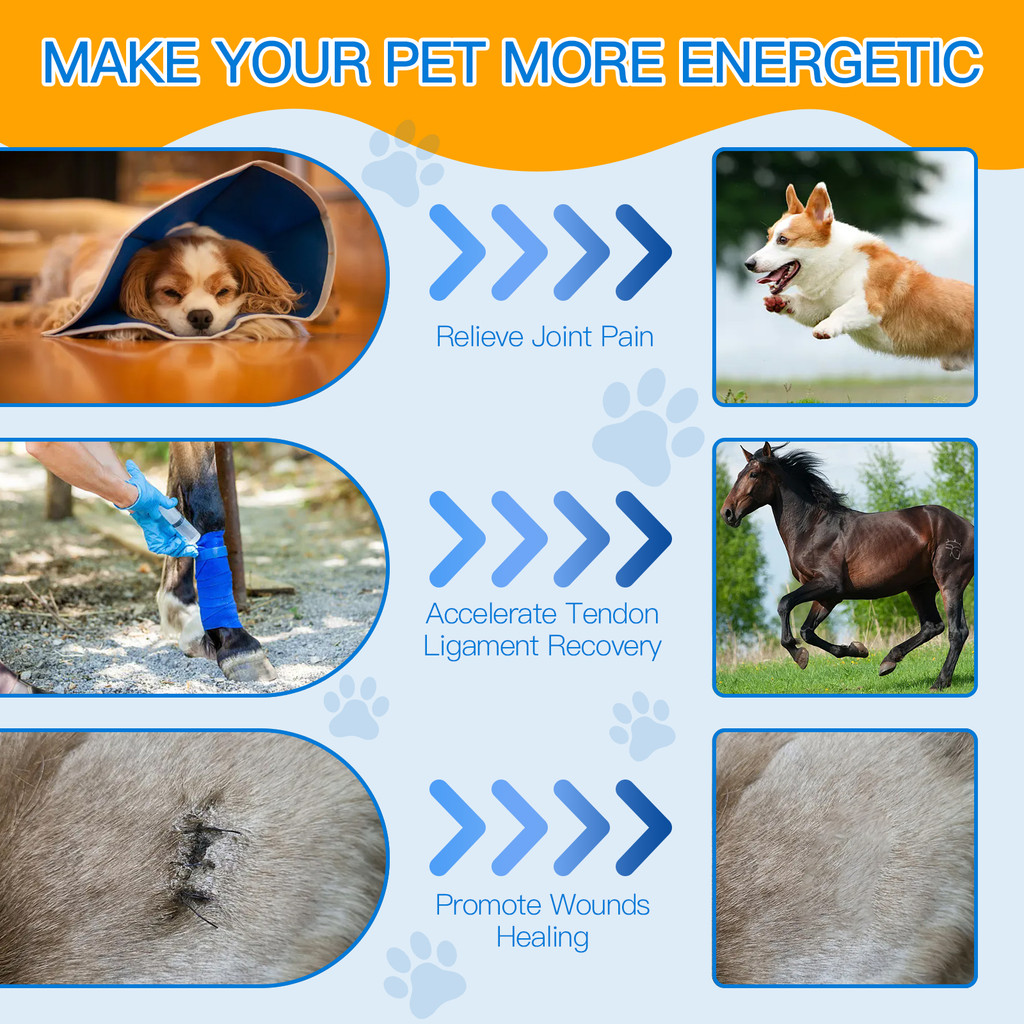 MAKE YOUR PET MORE ENERGETIC

Relieve Joint Pain

Accelerate Tendon Ligament Recovery

Promote Wounds Healing